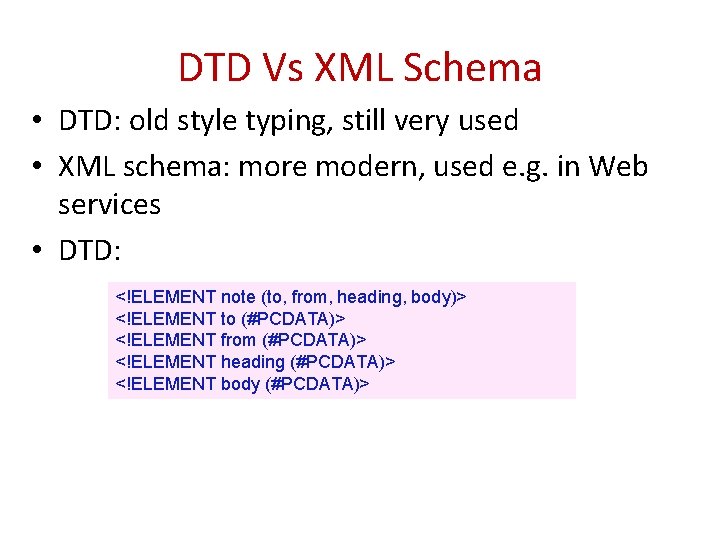 DTD Vs XML Schema

• DTD: old style typing, still very used
• XML schema: more modern, used e.g. in Web services
• DTD:

<!ELEMENT note (to, from, heading, body)>
<!ELEMENT to (#PCDATA)>
<!ELEMENT from (#PCDATA)>
<!ELEMENT heading (#PCDATA)>
<!ELEMENT body (#PCDATA)>